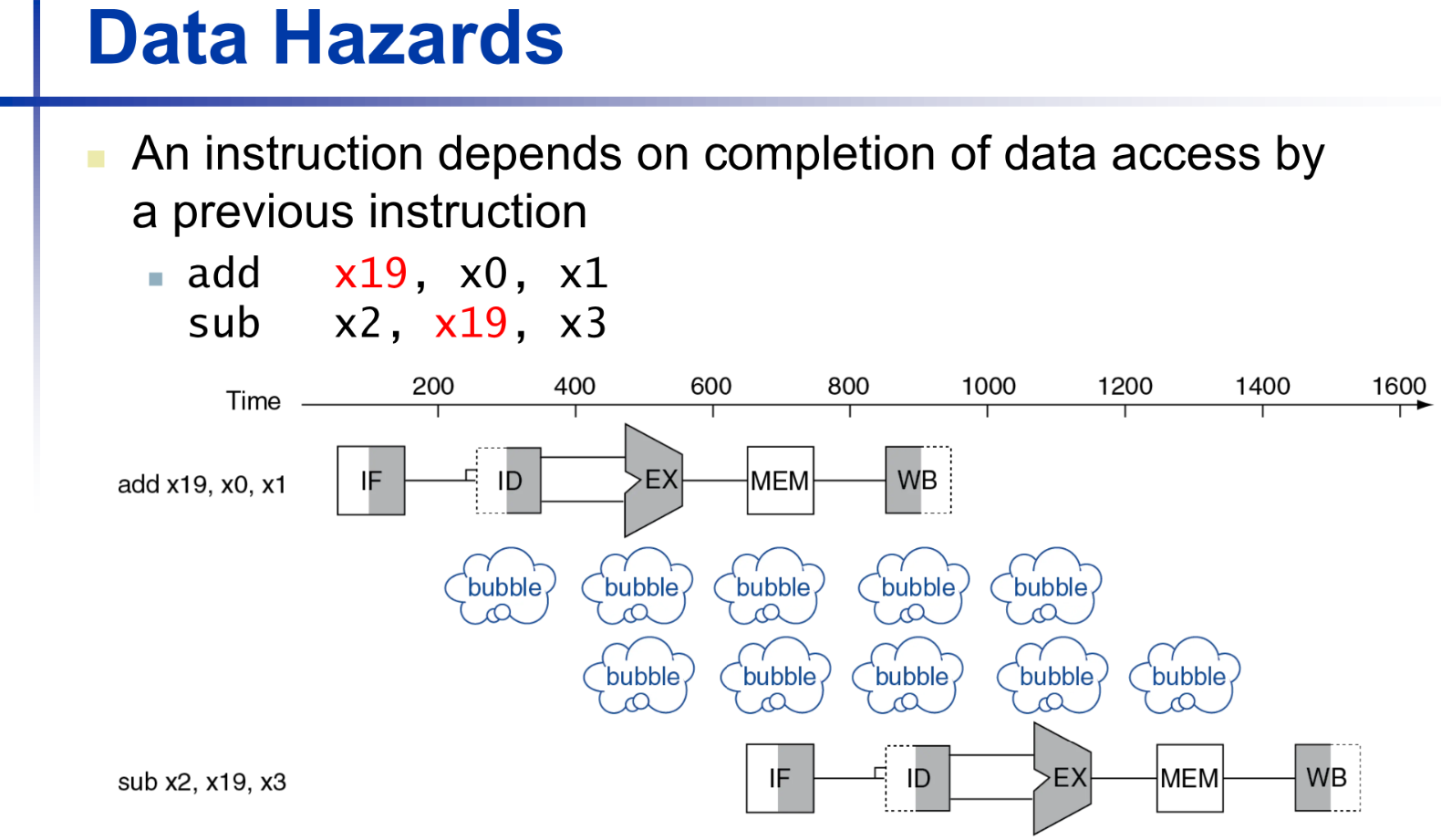 Data Hazards

An instruction depends on completion of data access by a previous instruction

add x19, x0, x1
sub x2, x19, x3

Time 200 400 600 800 1000 1200 1400 1600

add x19, x0, x1 IF ID EX MEM WB

bubble bubble bubble bubble bubble

bubble bubble bubble bubble bubble

sub x2, x19, x3 IF ID EX MEM WB